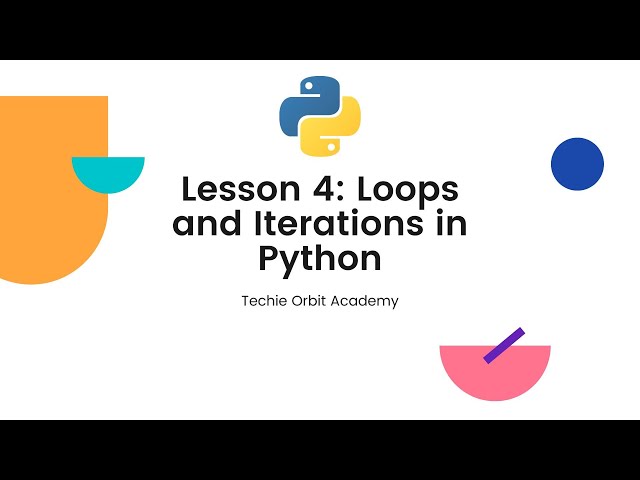 Lesson 4: Loops and Iterations in Python

Techie Orbit Academy